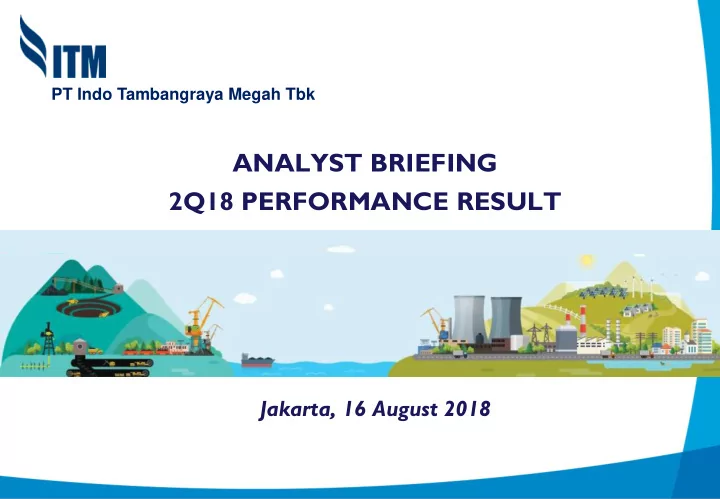 ITM
PT Indo Tambangraya Megah Tbk

ANALYST BRIEFING
2Q18 PERFORMANCE RESULT

Jakarta, 16 August 2018